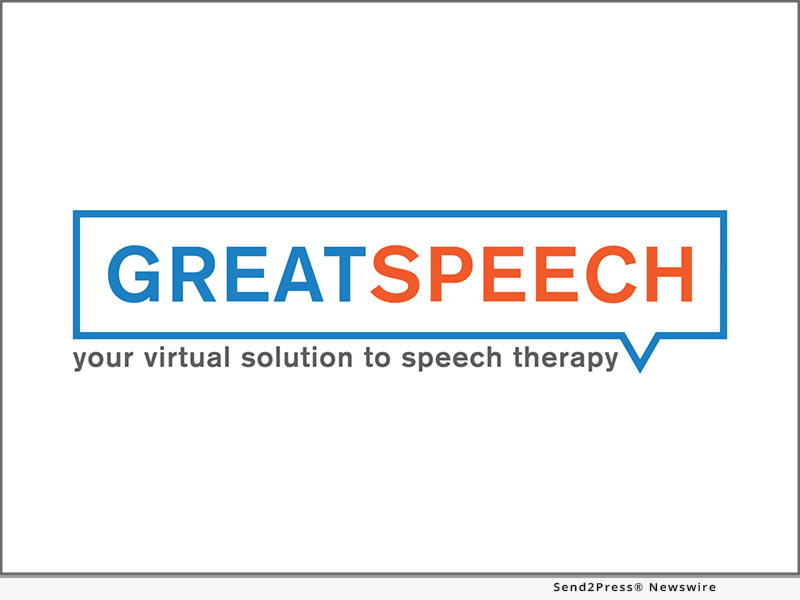 GREATSPEECH
your virtual solution to speech therapy

Send2Press® Newswire